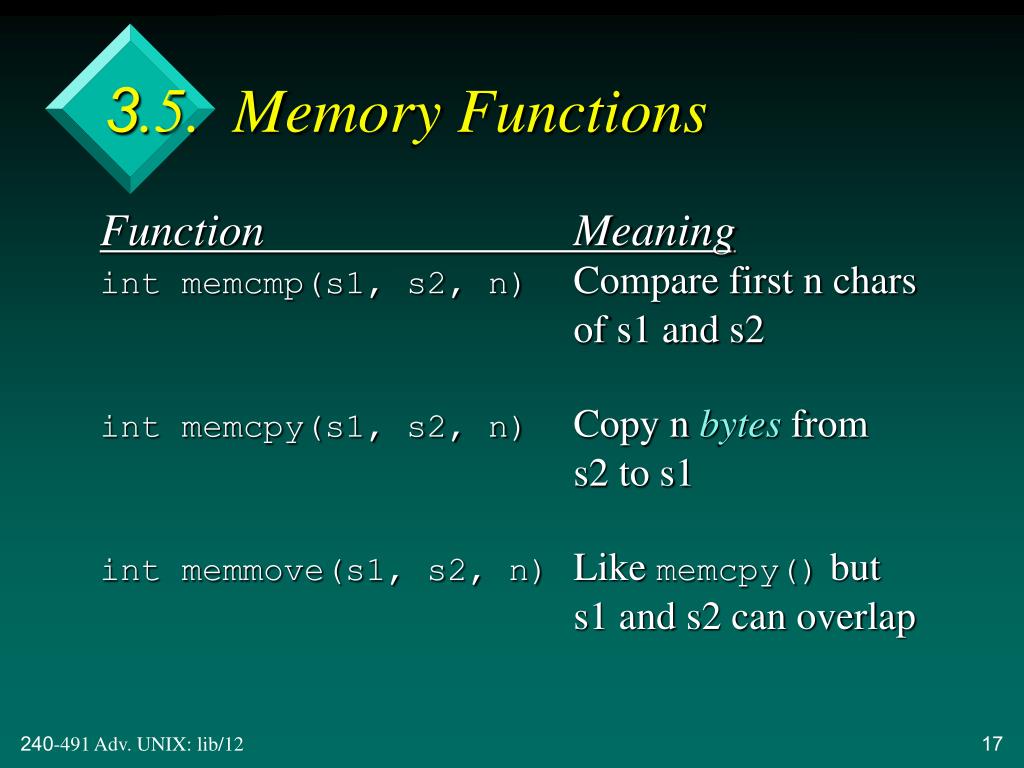 3.5. Memory Functions

| Function | Meaning |
|---|---|
| int memcmp(s1, s2, n) | Compare first n chars of s1 and s2 |
| int memcpy(s1, s2, n) | Copy n bytes from s2 to s1 |
| int memmove(s1, s2, n) | Like memcpy() but s1 and s2 can overlap |

240-491 Adv. UNIX: lib/12

17